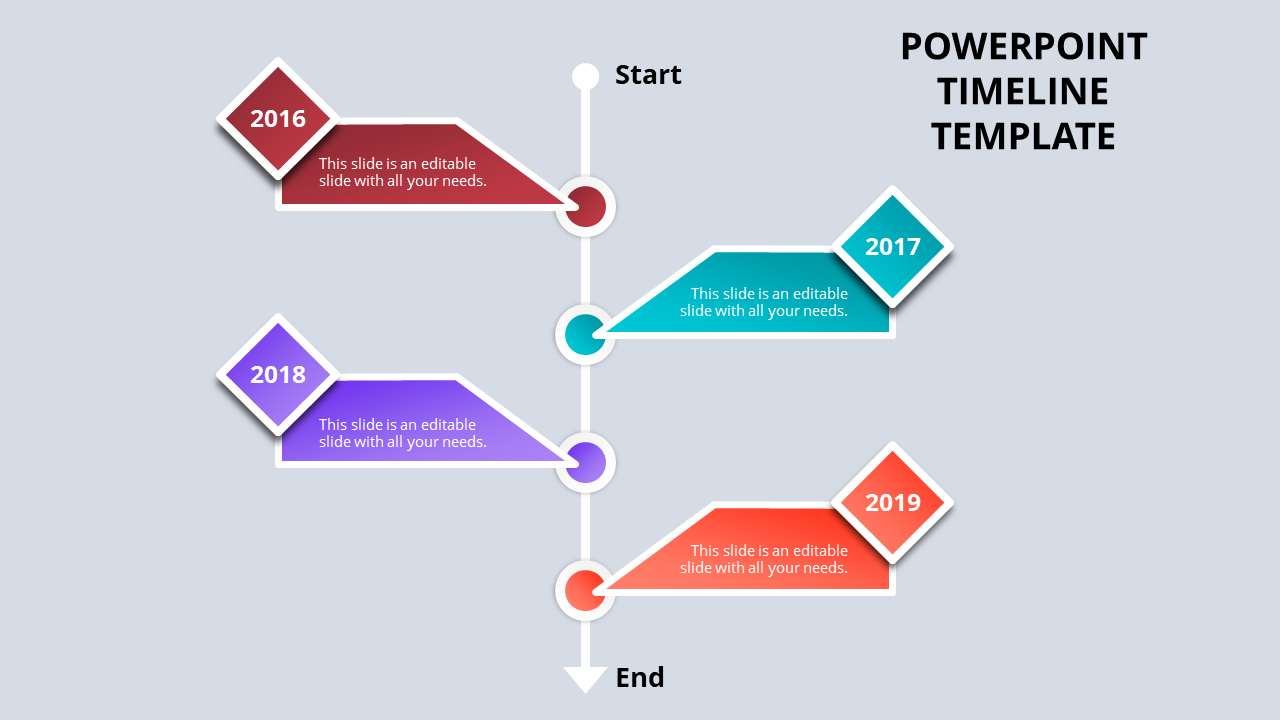 POWERPOINT TIMELINE TEMPLATE

Start

2016

This slide is an editable slide with all your needs.

2017

This slide is an editable slide with all your needs.

2018

This slide is an editable slide with all your needs.

2019

This slide is an editable slide with all your needs.

End